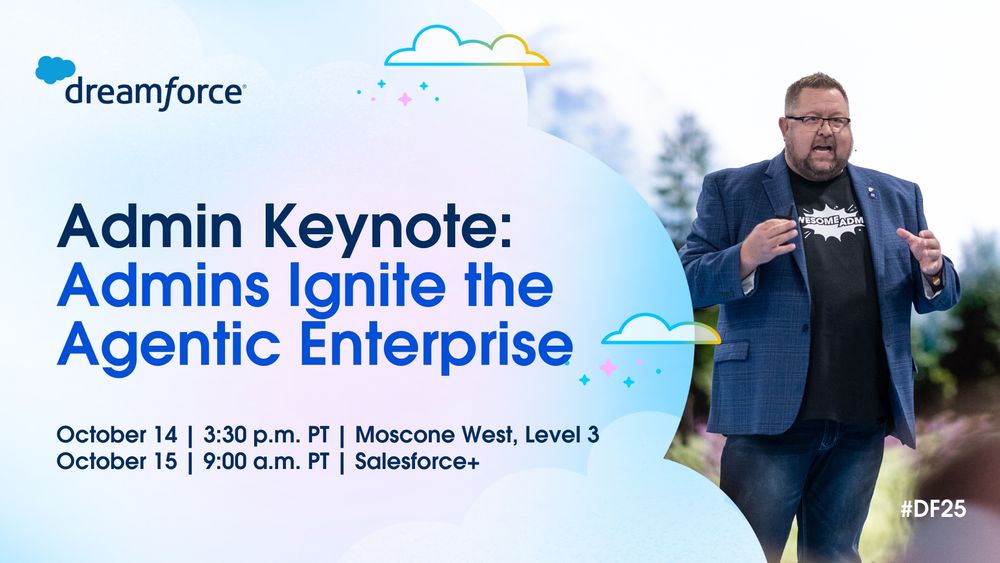 dreamforce

Admin Keynote: Admins Ignite the Agentic Enterprise

October 14 | 3:30 p.m. PT | Moscone West, Level 3
October 15 | 9:00 a.m. PT | Salesforce+

WESOME ADM

#DF25